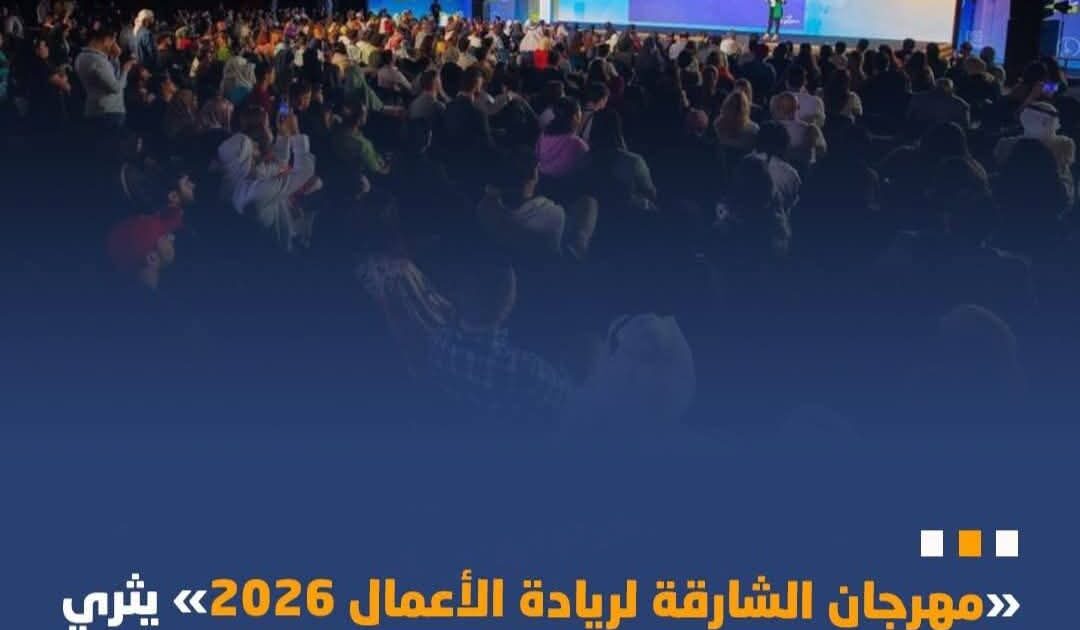 «مهرجان الشارقة لريادة الأعمال 2026» يثري